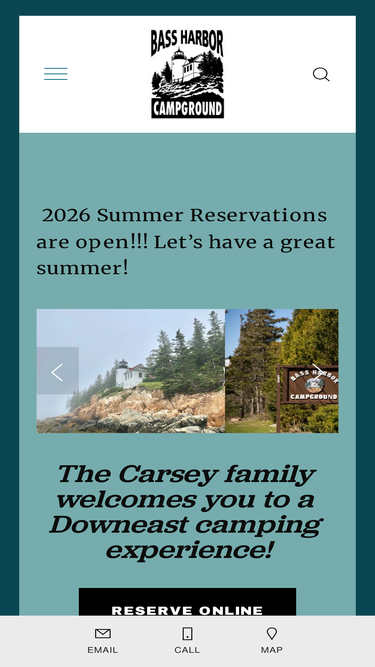 BASS HARBOR
CAMPGROUND

2026 Summer Reservations are open!!! Let's have a great summer!

BASS HARBOR
CAMPGROUND

The Carsey family welcomes you to a Downeast camping experience!

RESERVE ONLINE

EMAIL
CALL
MAP